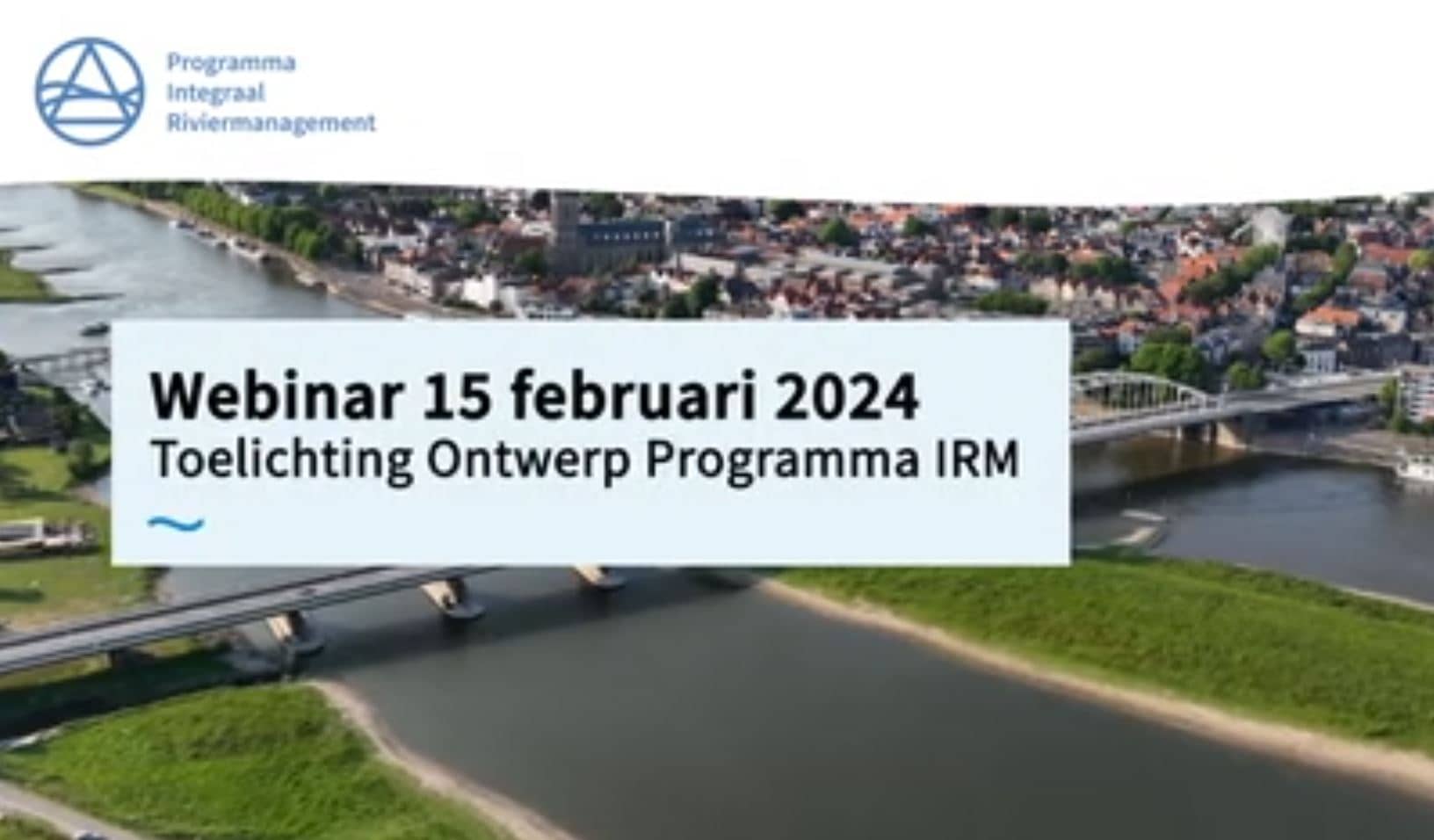 Programma
Integraal
Riviermanagement

Webinar 15 februari 2024
Toelichting Ontwerp Programma IRM